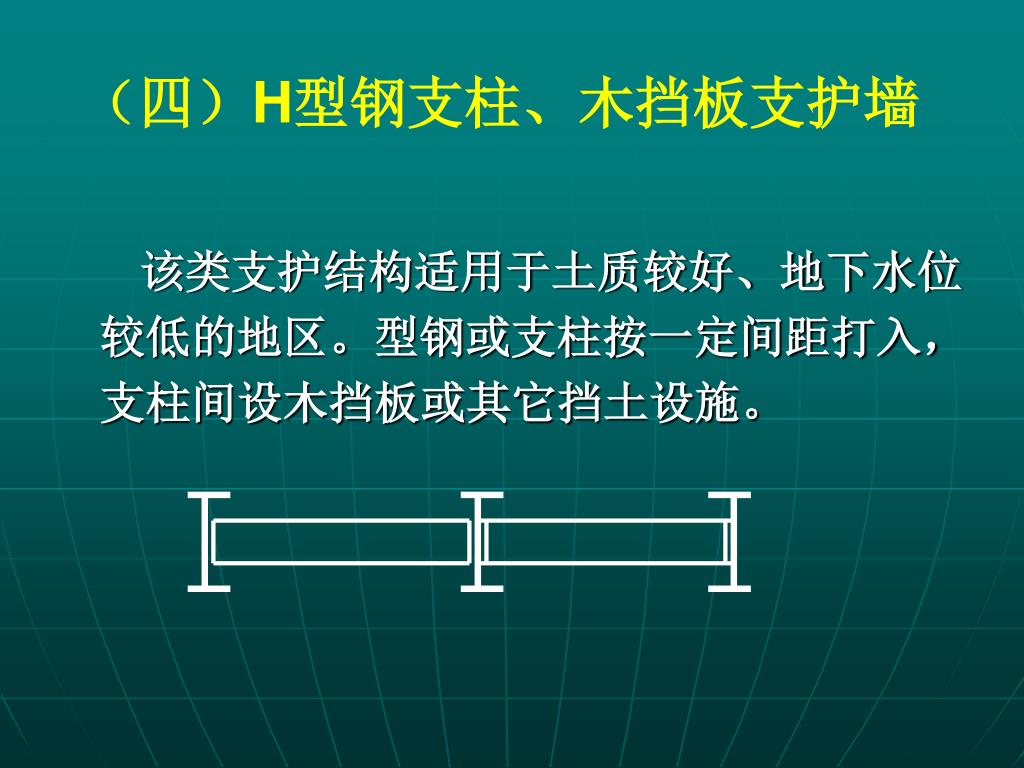 （四）H型钢支柱、木挡板支护墙

该类支护结构适用于土质较好、地下水位较低的地区。型钢或支柱按一定间距打入，支柱间设木挡板或其它挡土设施。